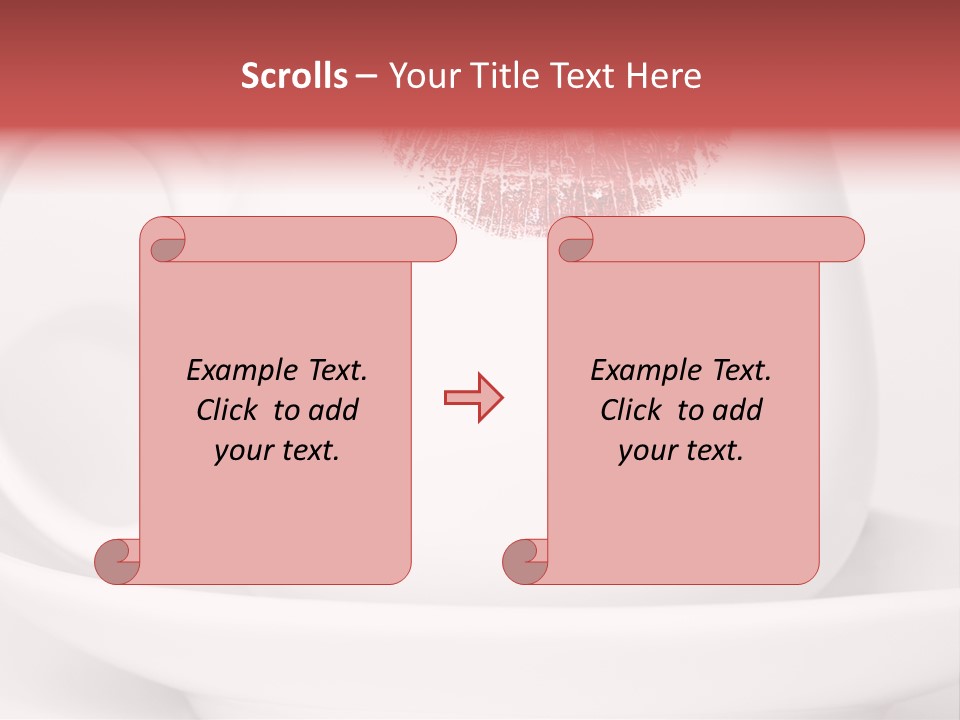 Scrolls – Your Title Text Here

Example Text. Click to add your text.

Example Text. Click to add your text.